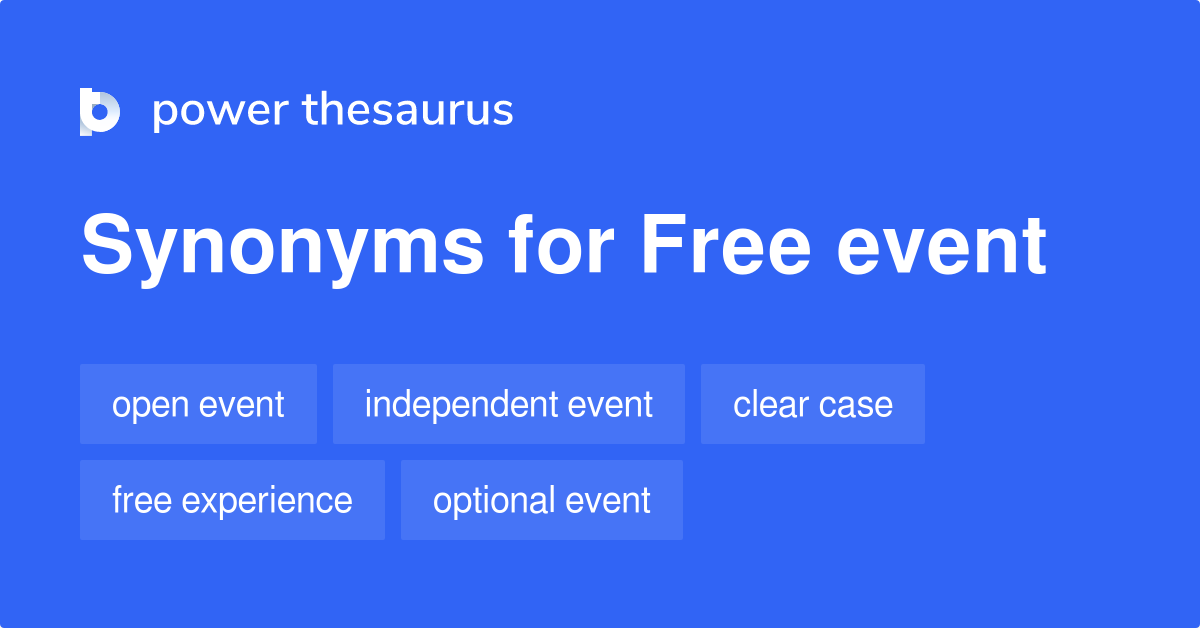 power thesaurus

Synonyms for Free event

open event

independent event

clear case

free experience

optional event